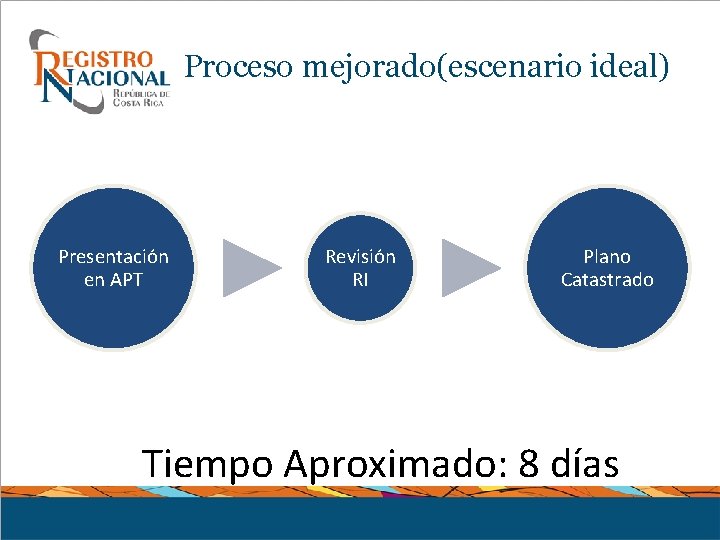 REGISTRO NACIONAL
REPÚBLICA DE COSTA RICA

Proceso mejorado(escenario ideal)

Presentación en APT

Revisión RI

Plano Catastrado

Tiempo Aproximado: 8 días